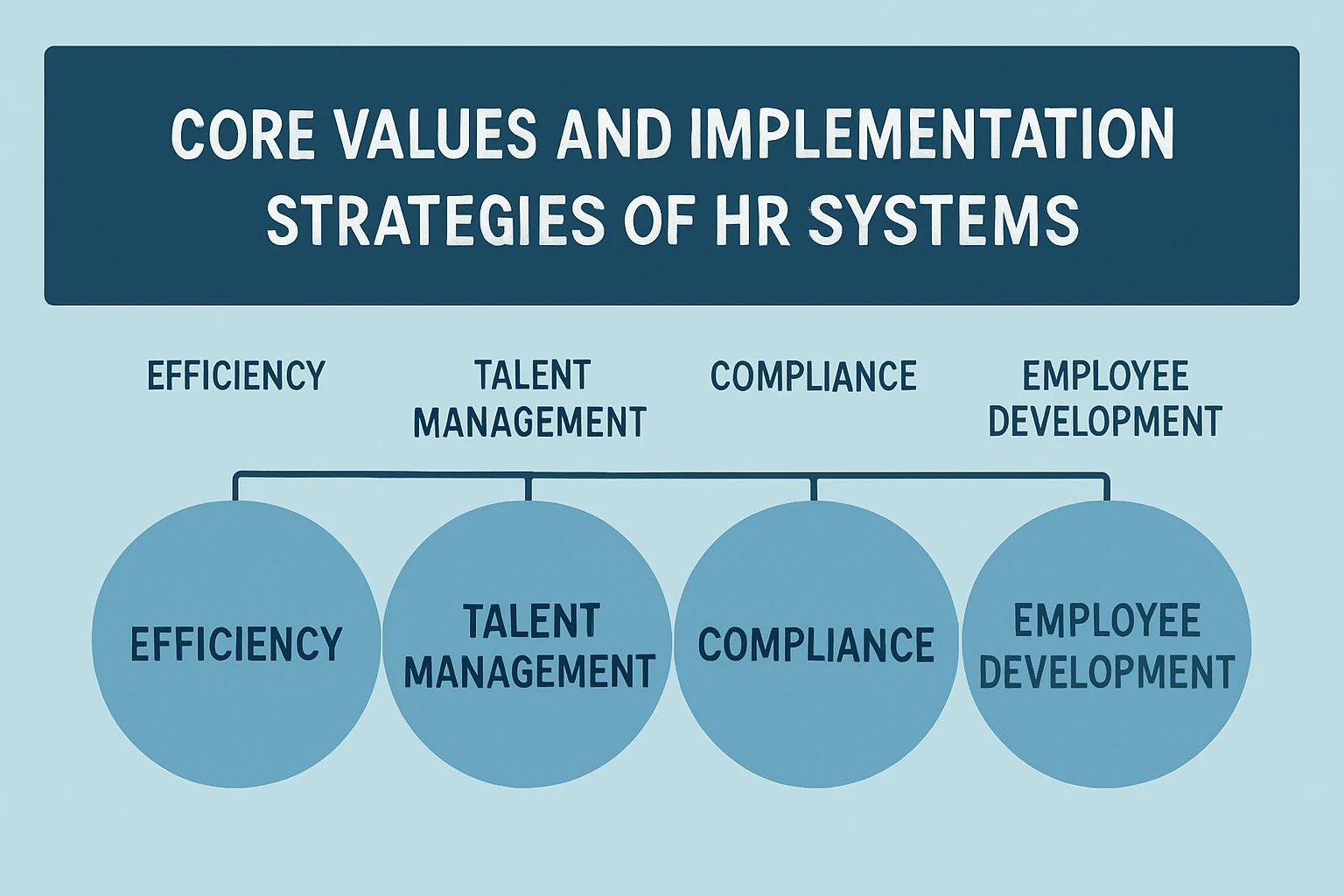 CORE VALUES AND IMPLEMENTATION STRATEGIES OF HR SYSTEMS

EFFICIENCY

TALENT MANAGEMENT

COMPLIANCE

EMPLOYEE DEVELOPMENT

EFFICIENCY

TALENT MANAGEMENT

COMPLIANCE

EMPLOYEE DEVELOPMENT